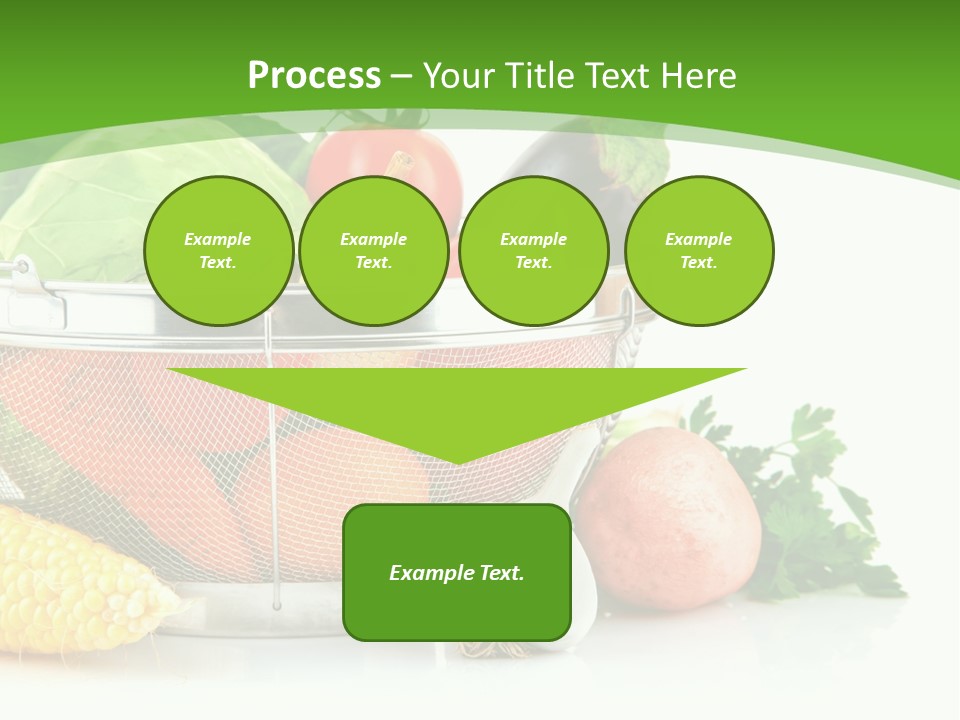 Process – Your Title Text Here

Example Text.

Example Text.

Example Text.

Example Text.

Example Text.